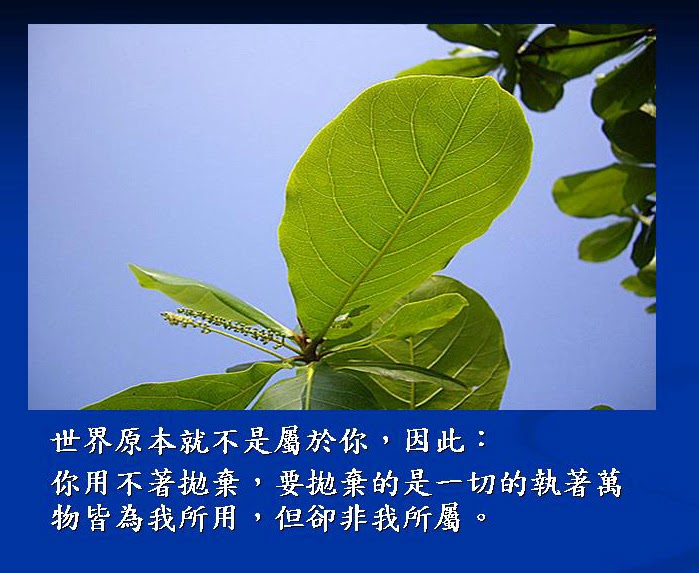 世界原本就不是屬於你，因此：
你用不著拋棄，要拋棄的是一切的執著萬物皆為我所用，但卻非我所屬。